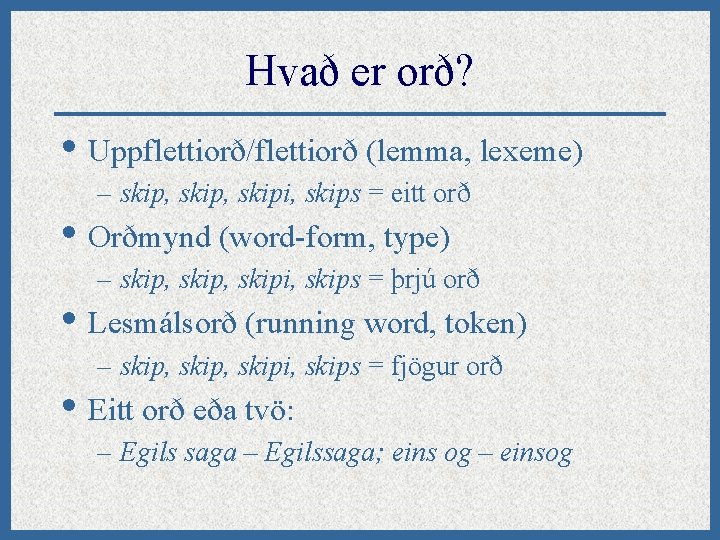 Hvað er orð?

• Uppflettiorð/flettiorð (lemma, lexeme)
– skip, skip, skipi, skips = eitt orð
• Orðmynd (word-form, type)
– skip, skip, skipi, skips = þrjú orð
• Lesmálsorð (running word, token)
– skip, skip, skipi, skips = fjögur orð
• Eitt orð eða tvö:
– Egils saga – Egilssaga; eins og – einsog